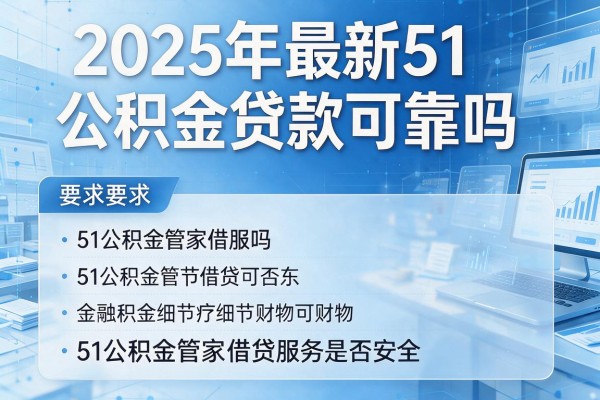 2025年最新51
公积金贷款可靠吗

要求要求

• 51公积金管家借服吗

• 51公积金管节借贷可否东

• 金融积金细节疗细节财物可财物

• 51公积金管家借贷服务是否安全